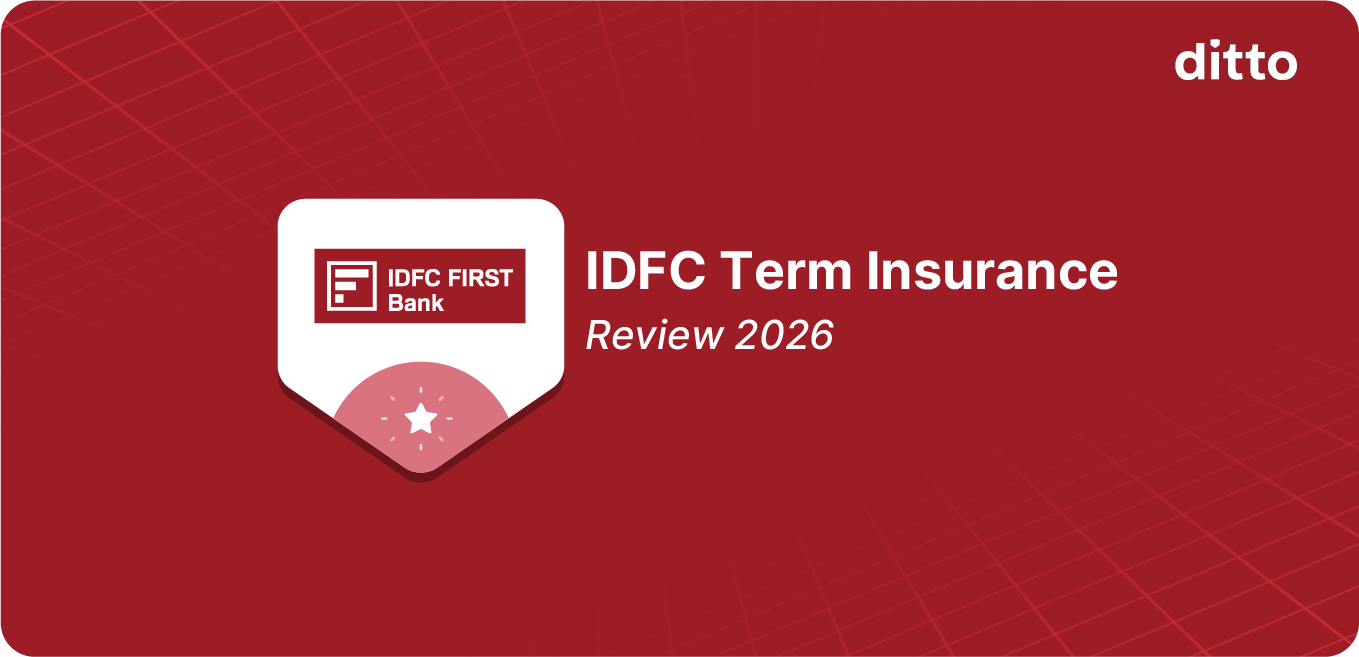 ditto

IDFC FIRST Bank

IDFC Term Insurance

Review 2026